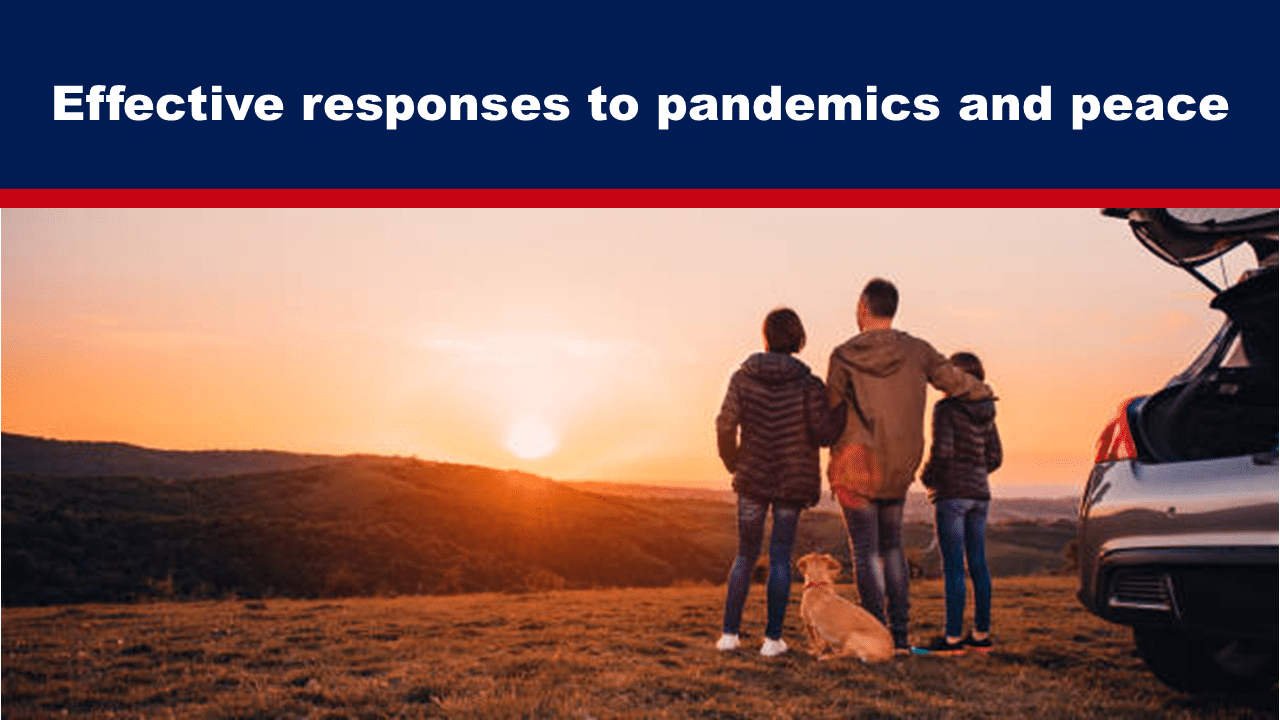 Effective responses to pandemics and peace